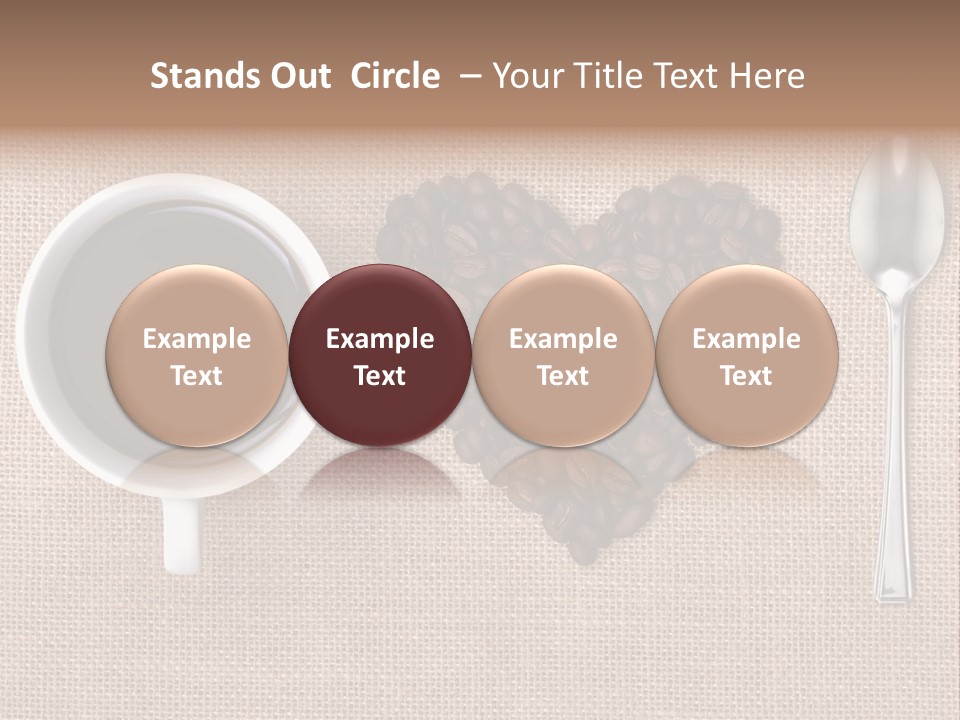 Stands Out Circle – Your Title Text Here

Example Text

Example Text

Example Text

Example Text